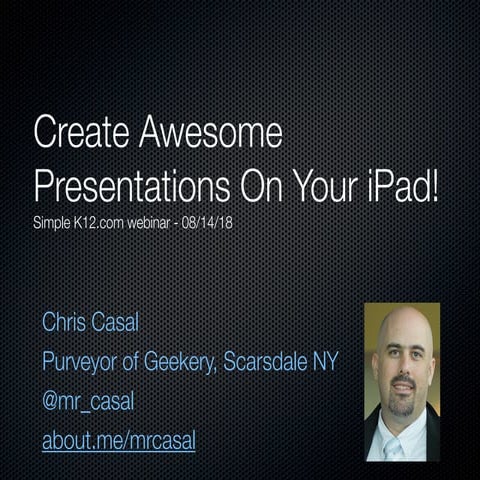 Create Awesome Presentations On Your iPad!

Simple K12.com webinar - 08/14/18

Chris Casal

Purveyor of Geekery, Scarsdale NY

@mr_casal

about.me/mrcasal